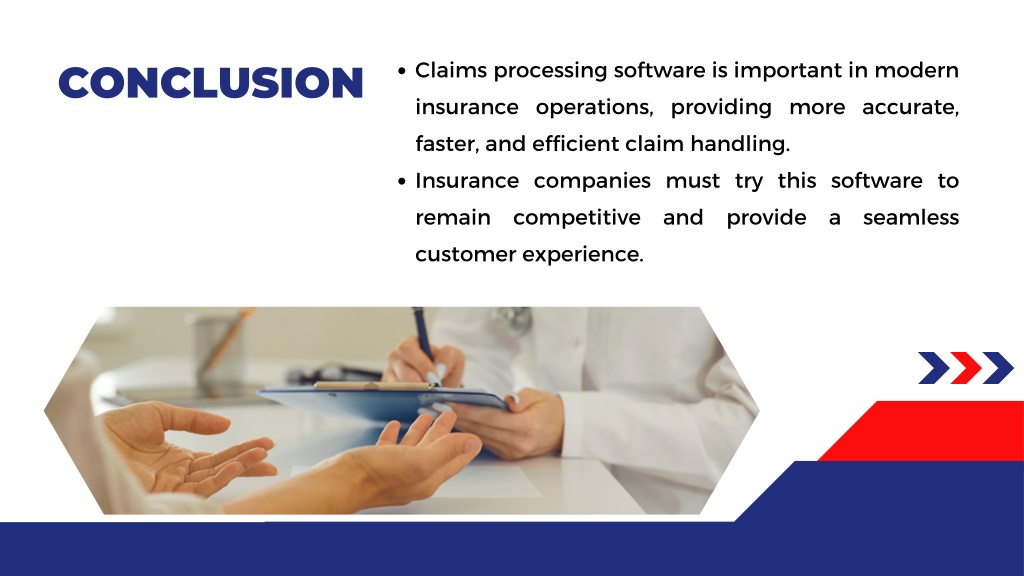 CONCLUSION

• Claims processing software is important in modern insurance operations, providing more accurate, faster, and efficient claim handling.

• Insurance companies must try this software to remain competitive and provide a seamless customer experience.